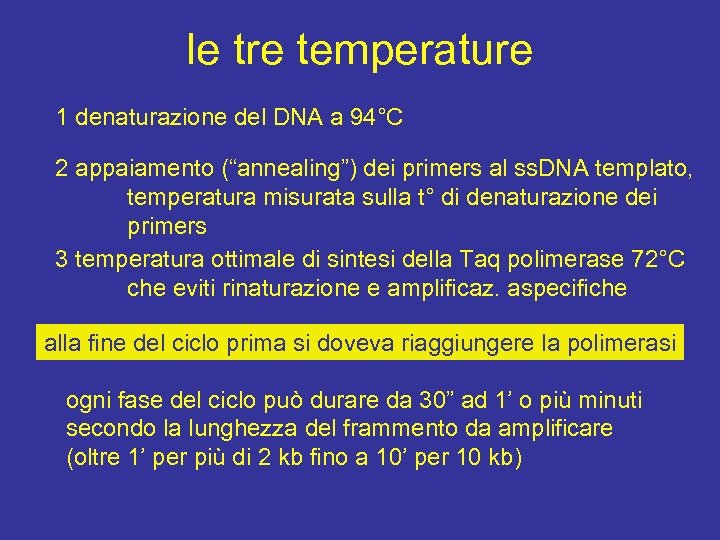 le tre temperature

1 denaturazione del DNA a 94°C

2 appaiamento (“annealing”) dei primers al ssDNA templato, temperatura misurata sulla t° di denaturazione dei primers

3 temperatura ottimale di sintesi della Taq polimerase 72°C che eviti rinaturazione e amplificaz. aspecifiche

alla fine del ciclo prima si doveva riaggiungere la polimerasi

ogni fase del ciclo può durare da 30” ad 1’ o più minuti secondo la lunghezza del frammento da amplificare (oltre 1’ per più di 2 kb fino a 10’ per 10 kb)